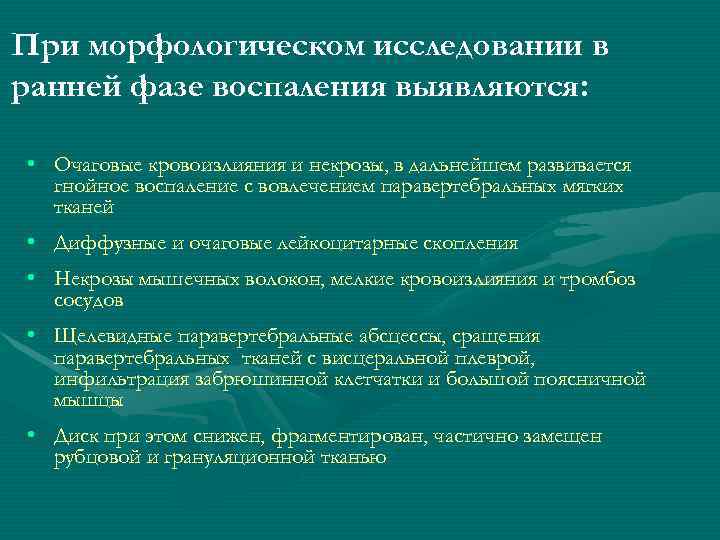 При морфологическом исследовании в ранней фазе воспаления выявляются:

• Очаговые кровоизлияния и некрозы, в дальнейшем развивается гнойное воспаление с вовлечением паравертебральных мягких тканей

• Диффузные и очаговые лейкоцитарные скопления

• Некрозы мышечных волокон, мелкие кровоизлияния и тромбоз сосудов

• Щелевидные паравертебральные абсцессы, сращения паравертебральных тканей с висцеральной плеврой, инфильтрация забрюшинной клетчатки и большой поясничной мышцы

• Диск при этом снижен, фрагментирован, частично замещен рубцовой и грануляционной тканью